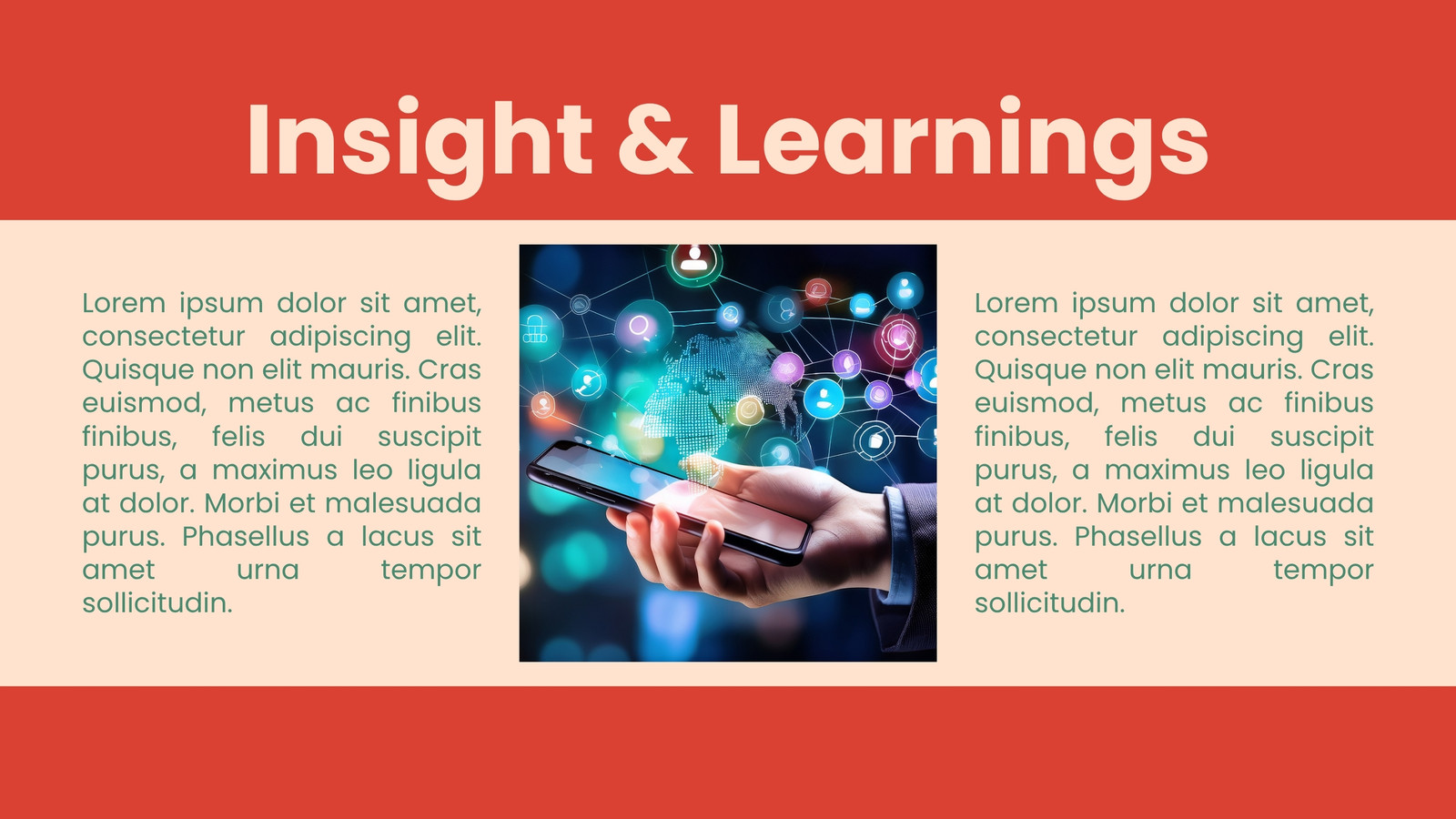 Insight & Learnings

Lorem ipsum dolor sit amet, consectetur adipiscing elit. Quisque non elit mauris. Cras euismod, metus ac finibus finibus, felis dui suscipit purus, a maximus leo ligula at dolor. Morbi et malesuada purus. Phasellus a lacus sit amet urna tempor sollicitudin.

Lorem ipsum dolor sit amet, consectetur adipiscing elit. Quisque non elit mauris. Cras euismod, metus ac finibus finibus, felis dui suscipit purus, a maximus leo ligula at dolor. Morbi et malesuada purus. Phasellus a lacus sit amet urna tempor sollicitudin.